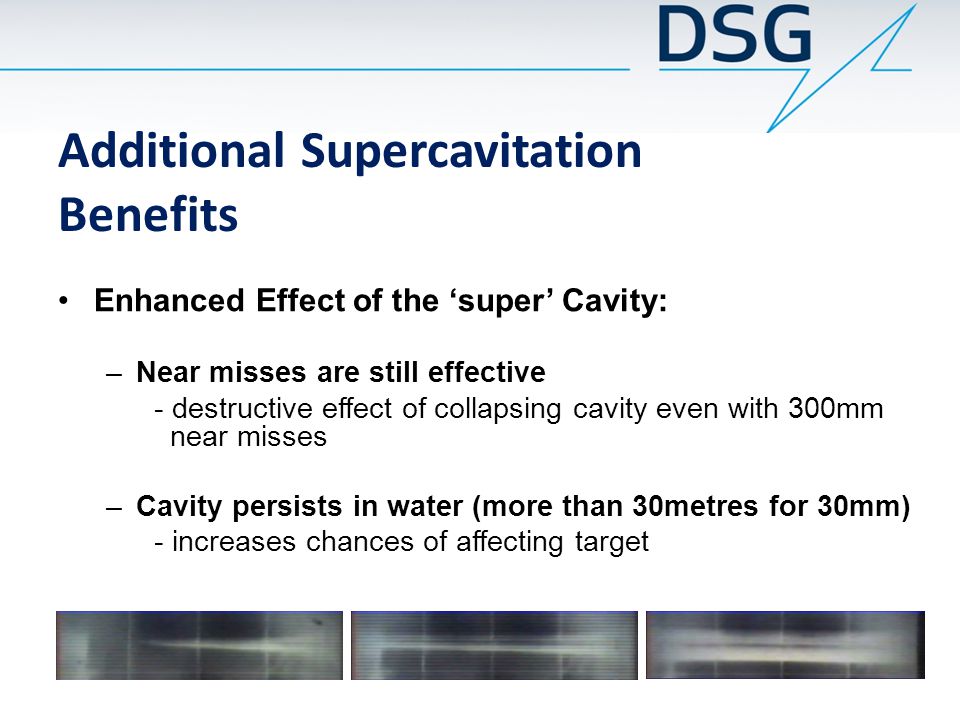 DSG

Additional Supercavitation Benefits

• Enhanced Effect of the ‘super’ Cavity:

– Near misses are still effective
- destructive effect of collapsing cavity even with 300mm near misses

– Cavity persists in water (more than 30metres for 30mm)
- increases chances of affecting target